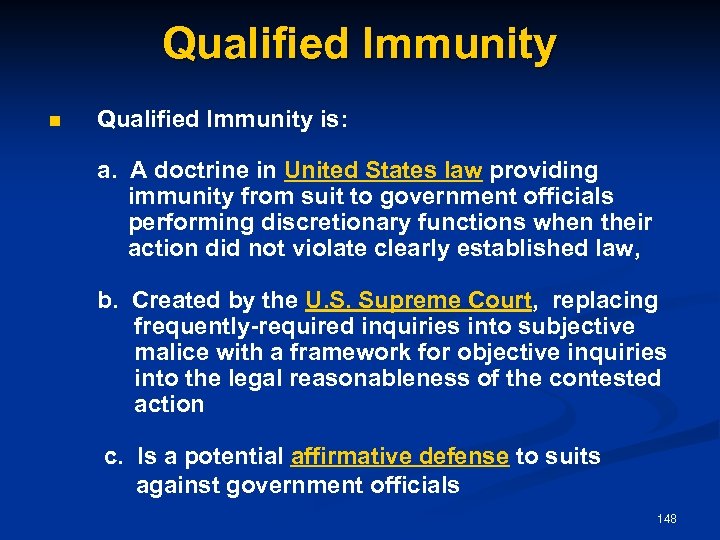 Qualified Immunity

■ Qualified Immunity is:

a. A doctrine in United States law providing immunity from suit to government officials performing discretionary functions when their action did not violate clearly established law,

b. Created by the U.S. Supreme Court, replacing frequently-required inquiries into subjective malice with a framework for objective inquiries into the legal reasonableness of the contested action

c. Is a potential affirmative defense to suits against government officials

148